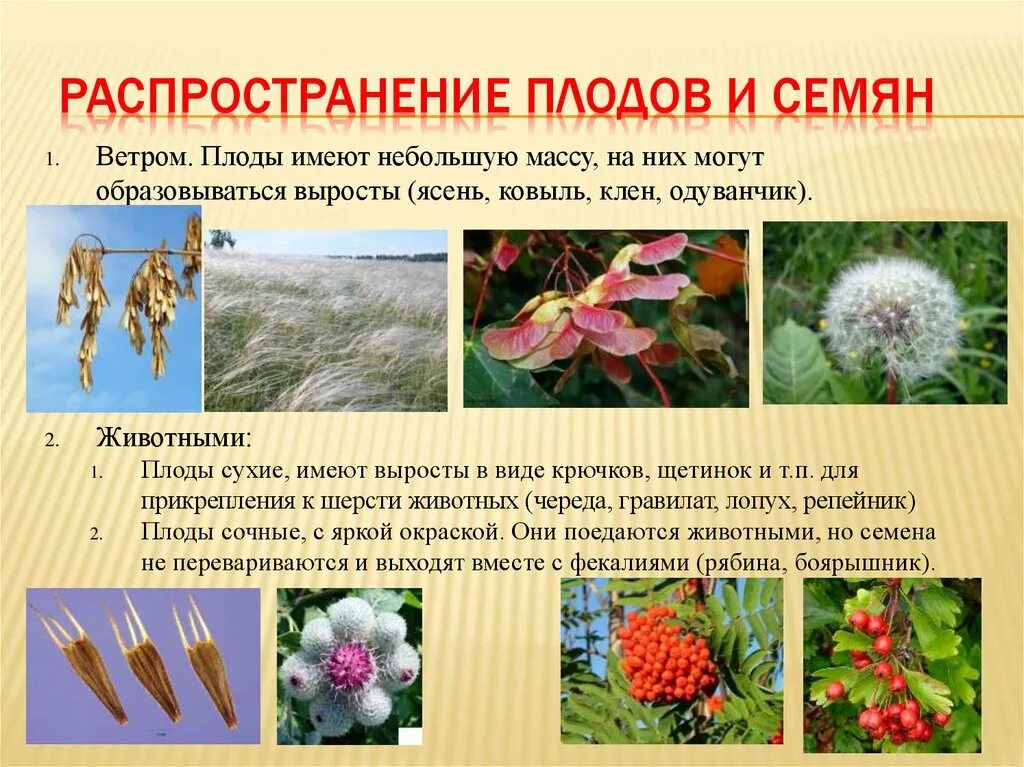 РАСПРОСТРАНЕНИЕ ПЛОДОВ И СЕМЯН

1. Ветром. Плоды имеют небольшую массу, на них могут образовываться выросты (ясень, ковыль, клен, одуванчик).

2. Животными:
1. Плоды сухие, имеют выросты в виде крючков, щетинок и т.п. для прикрепления к шерсти животных (череда, гравилат, лопух, репейник)
2. Плоды сочные, с яркой окраской. Они поедаются животными, но семена не перевариваются и выходят вместе с фекалиями (рябина, боярышник).